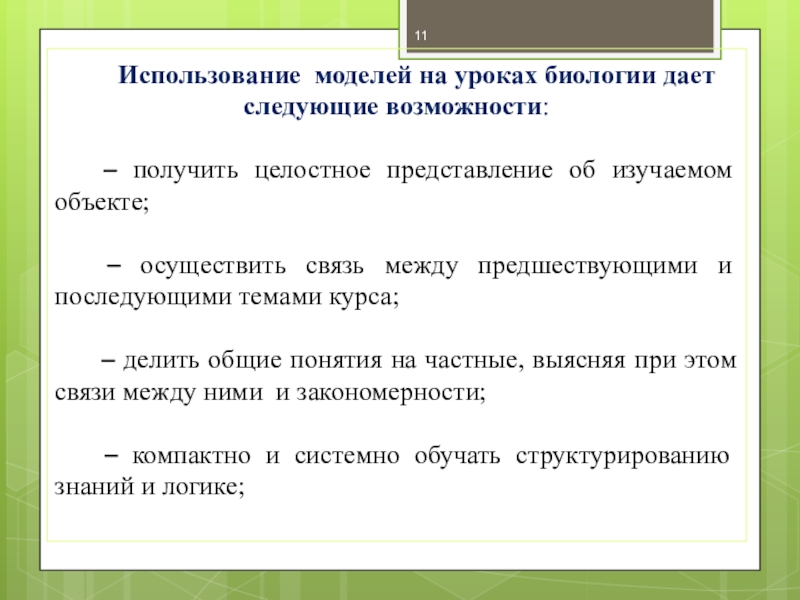 11

Использование моделей на уроках биологии дает следующие возможности:

– получить целостное представление об изучаемом объекте;

– осуществить связь между предшествующими и последующими темами курса;

– делить общие понятия на частные, выясняя при этом связи между ними и закономерности;

– компактно и системно обучать структурированию знаний и логике;